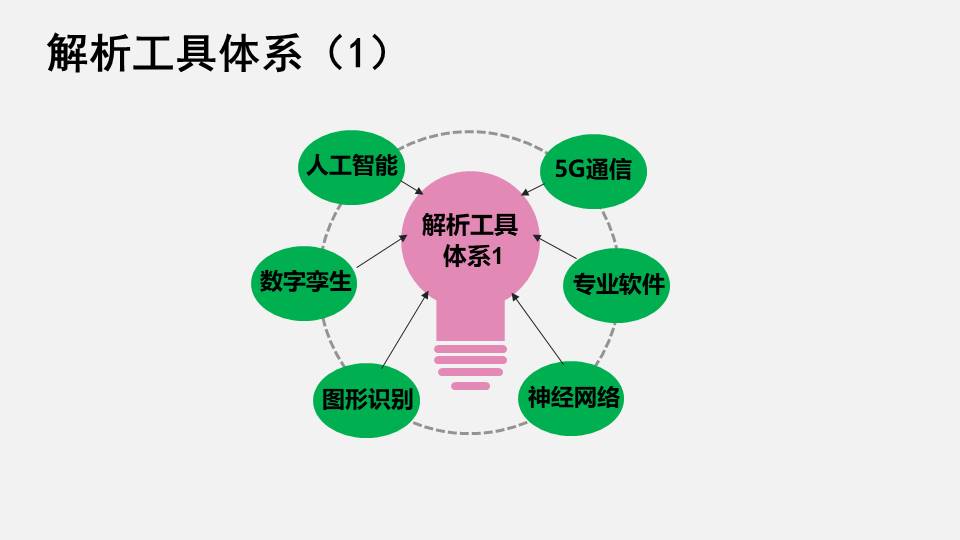 解析工具体系（1）

人工智能

5G通信

解析工具体系1

数字孪生

专业软件

图形识别

神经网络